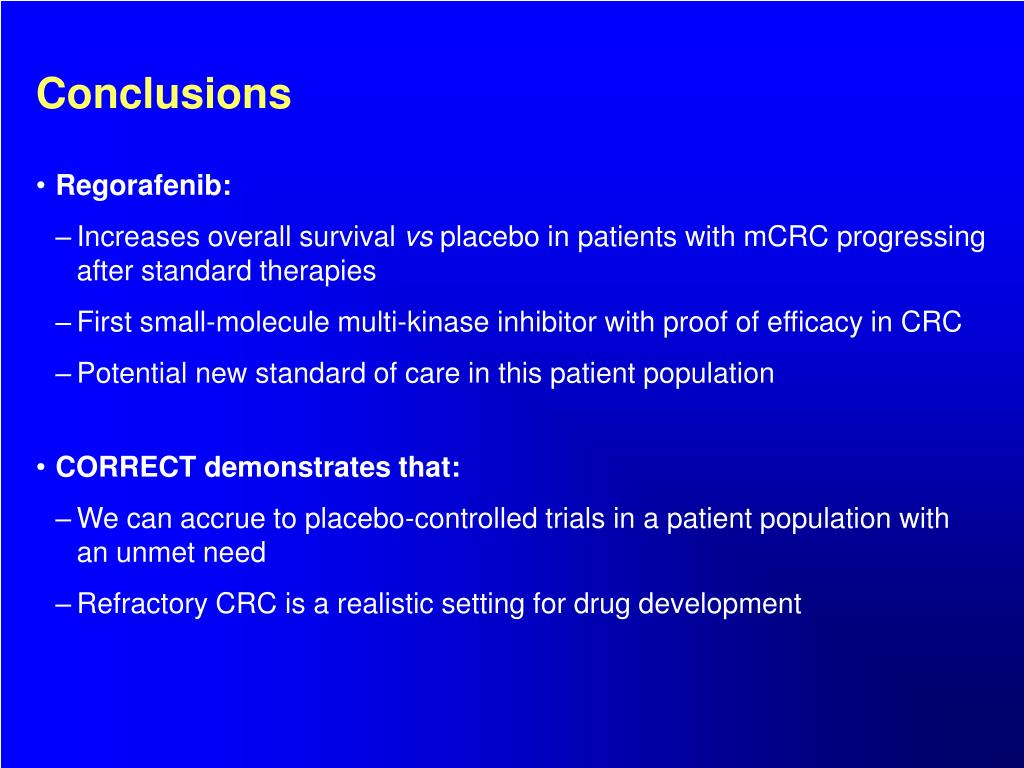 Conclusions

• Regorafenib:
– Increases overall survival vs placebo in patients with mCRC progressing after standard therapies
– First small-molecule multi-kinase inhibitor with proof of efficacy in CRC
– Potential new standard of care in this patient population

• CORRECT demonstrates that:
– We can accrue to placebo-controlled trials in a patient population with an unmet need
– Refractory CRC is a realistic setting for drug development